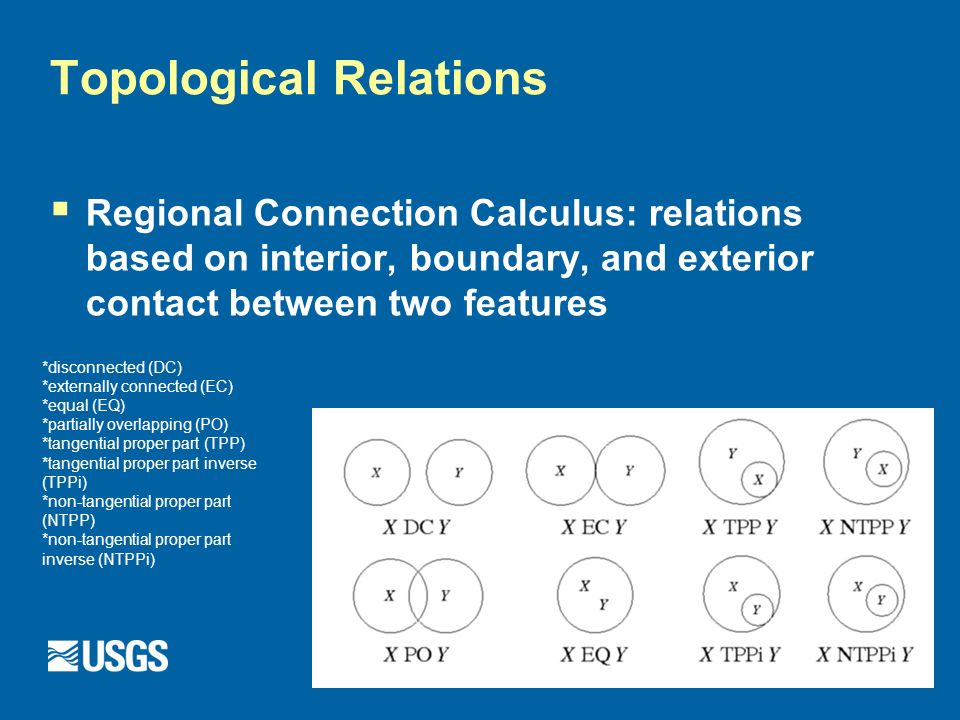 Topological Relations

Regional Connection Calculus: relations based on interior, boundary, and exterior contact between two features

*disconnected (DC)
*externally connected (EC)
*equal (EQ)
*partially overlapping (PO)
*tangential proper part (TPP)
*tangential proper part inverse (TPPi)
*non-tangential proper part (NTPP)
*non-tangential proper part inverse (NTPPi)

X Y
X DC Y

X Y
X EC Y

Y X
X TPP Y

Y X
X NTPP Y

X Y
X PO Y

X Y
X EQ Y

X Y
X TPPi Y

X Y
X NTPPi Y

USGS